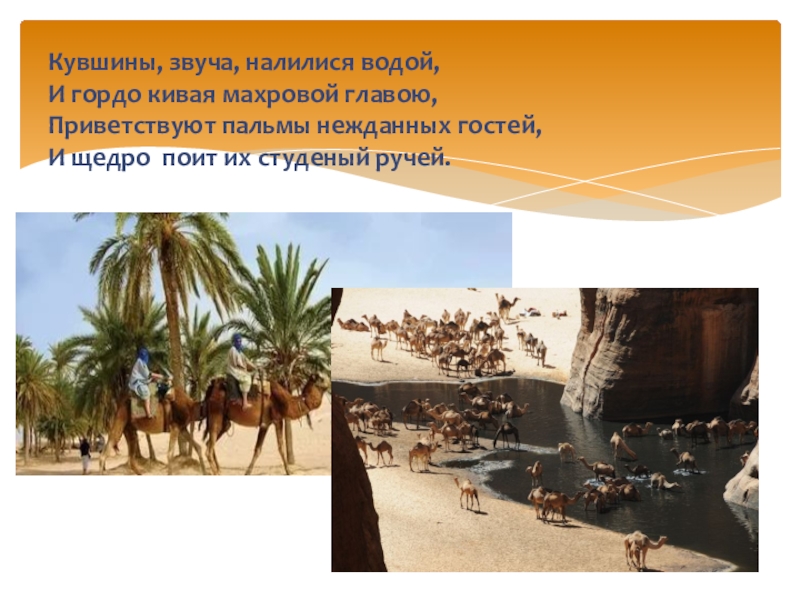 Кувшины, звуча, налилися водой,
И гордо кивая махровой главою,
Приветствуют пальмы нежданных гостей,
И щедро  поит их студеный ручей.